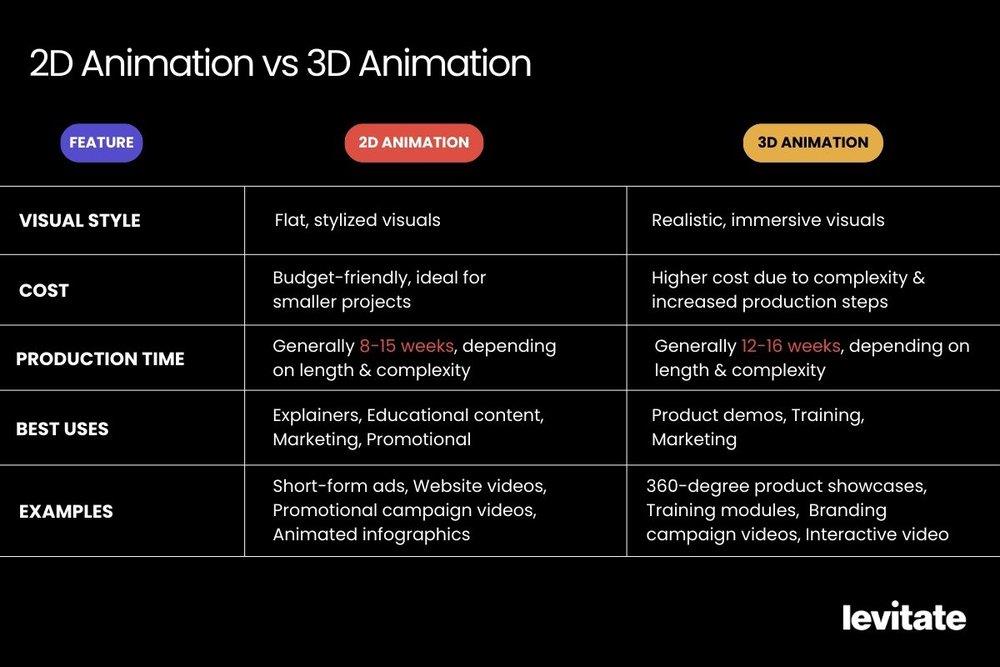 2D Animation vs 3D Animation

| FEATURE | 2D ANIMATION | 3D ANIMATION |
|---|---|---|
| VISUAL STYLE | Flat, stylized visuals | Realistic, immersive visuals |
| COST | Budget-friendly, ideal for smaller projects | Higher cost due to complexity & increased production steps |
| PRODUCTION TIME | Generally 8-15 weeks, depending on length & complexity | Generally 12-16 weeks, depending on length & complexity |
| BEST USES | Explainers, Educational content, Marketing, Promotional | Product demos, Training, Marketing |
| EXAMPLES | Short-form ads, Website videos, Promotional campaign videos, Animated infographics | 360-degree product showcases, Training modules, Branding campaign videos, Interactive video |

levitate